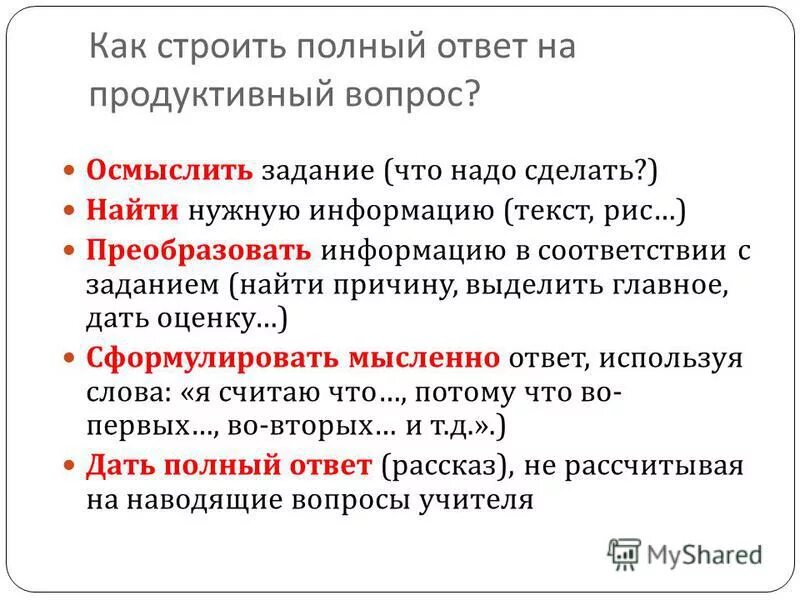 Как строить полный ответ на продуктивный вопрос?

- Осмыслить задание (что надо сделать?)
- Найти нужную информацию (текст, рис…)
- Преобразовать информацию в соответствии с заданием (найти причину, выделить главное, дать оценку…)
- Сформулировать мысленно ответ, используя слова: «я считаю что…, потому что во-первых…, во-вторых… и т.д.».)
- Дать полный ответ (рассказ), не рассчитывая на наводящие вопросы учителя

MyShared